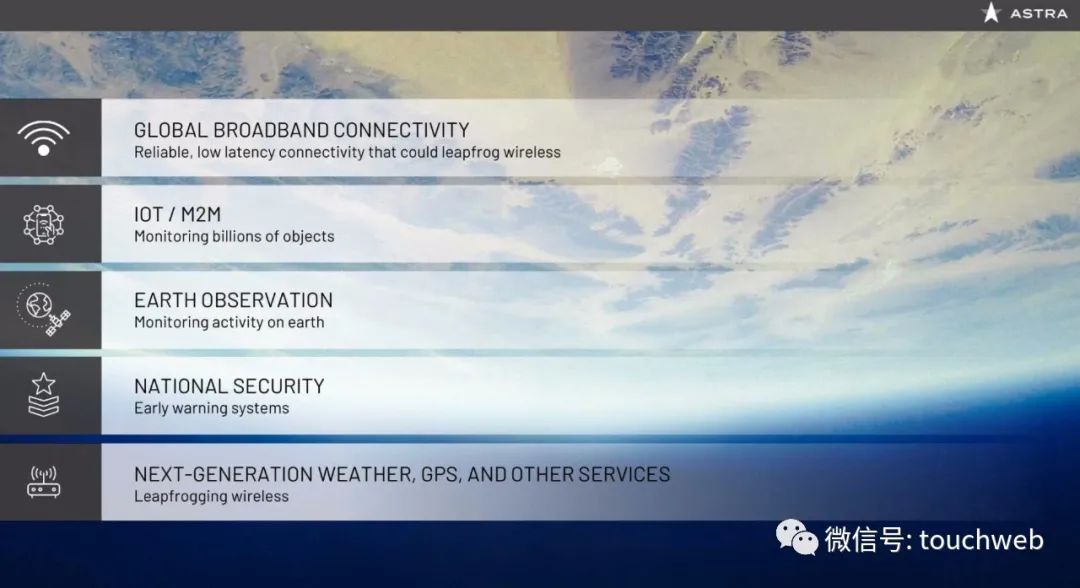 ASTRA

GLOBAL BROADBAND CONNECTIVITY
Reliable, low latency connectivity that could leapfrog wireless

IOT / M2M
Monitoring billions of objects

EARTH OBSERVATION
Monitoring activity on earth

NATIONAL SECURITY
Early warning systems

NEXT-GENERATION WEATHER, GPS, AND OTHER SERVICES
Leapfrogging wireless

微信号: touchweb